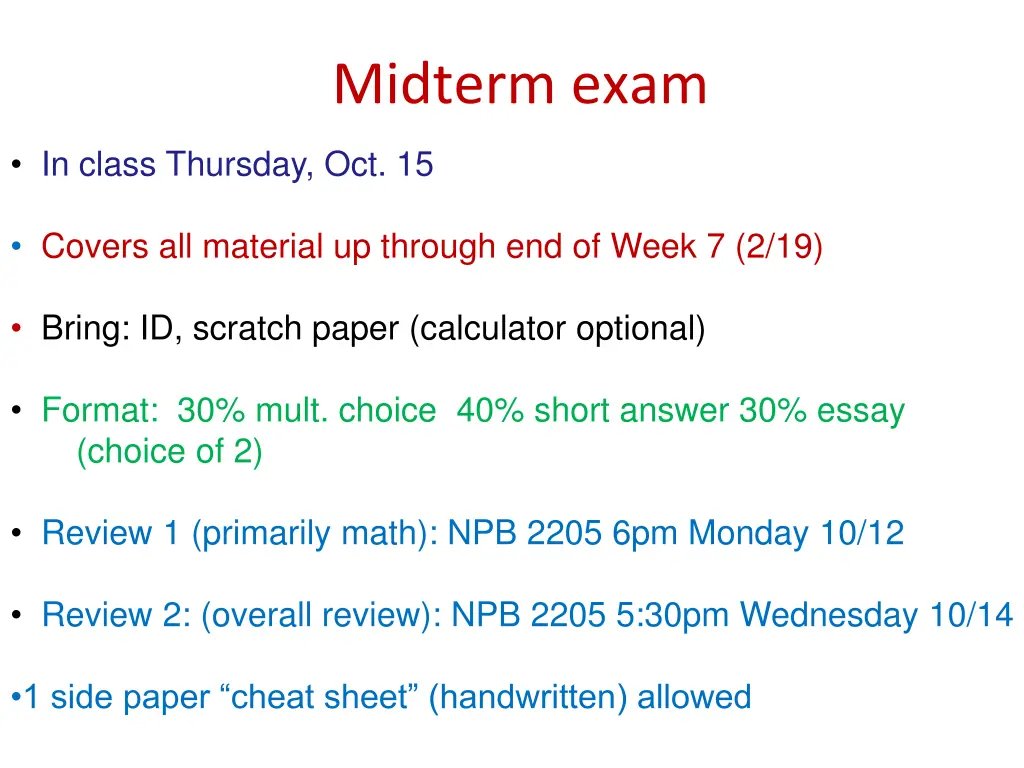 Midterm exam

• In class Thursday, Oct. 15

• Covers all material up through end of Week 7 (2/19)

• Bring: ID, scratch paper (calculator optional)

• Format: 30% mult. choice 40% short answer 30% essay (choice of 2)

• Review 1 (primarily math): NPB 2205 6pm Monday 10/12

• Review 2: (overall review): NPB 2205 5:30pm Wednesday 10/14

•1 side paper “cheat sheet” (handwritten) allowed